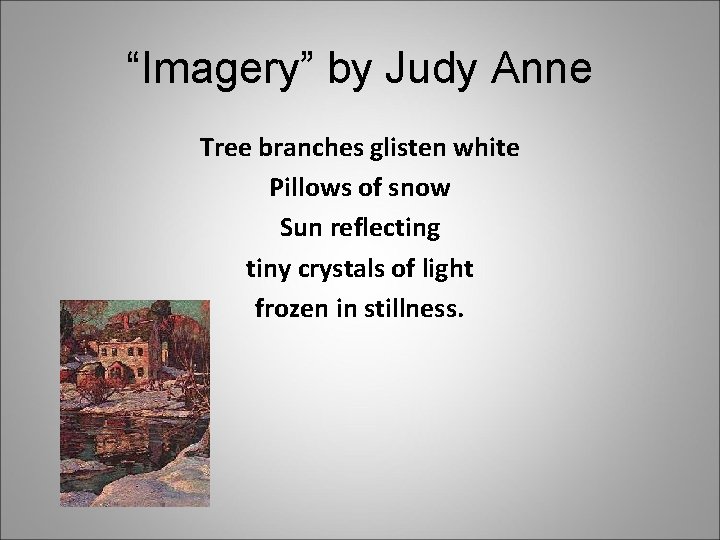 “Imagery” by Judy Anne

Tree branches glisten white
Pillows of snow
Sun reflecting
tiny crystals of light
frozen in stillness.